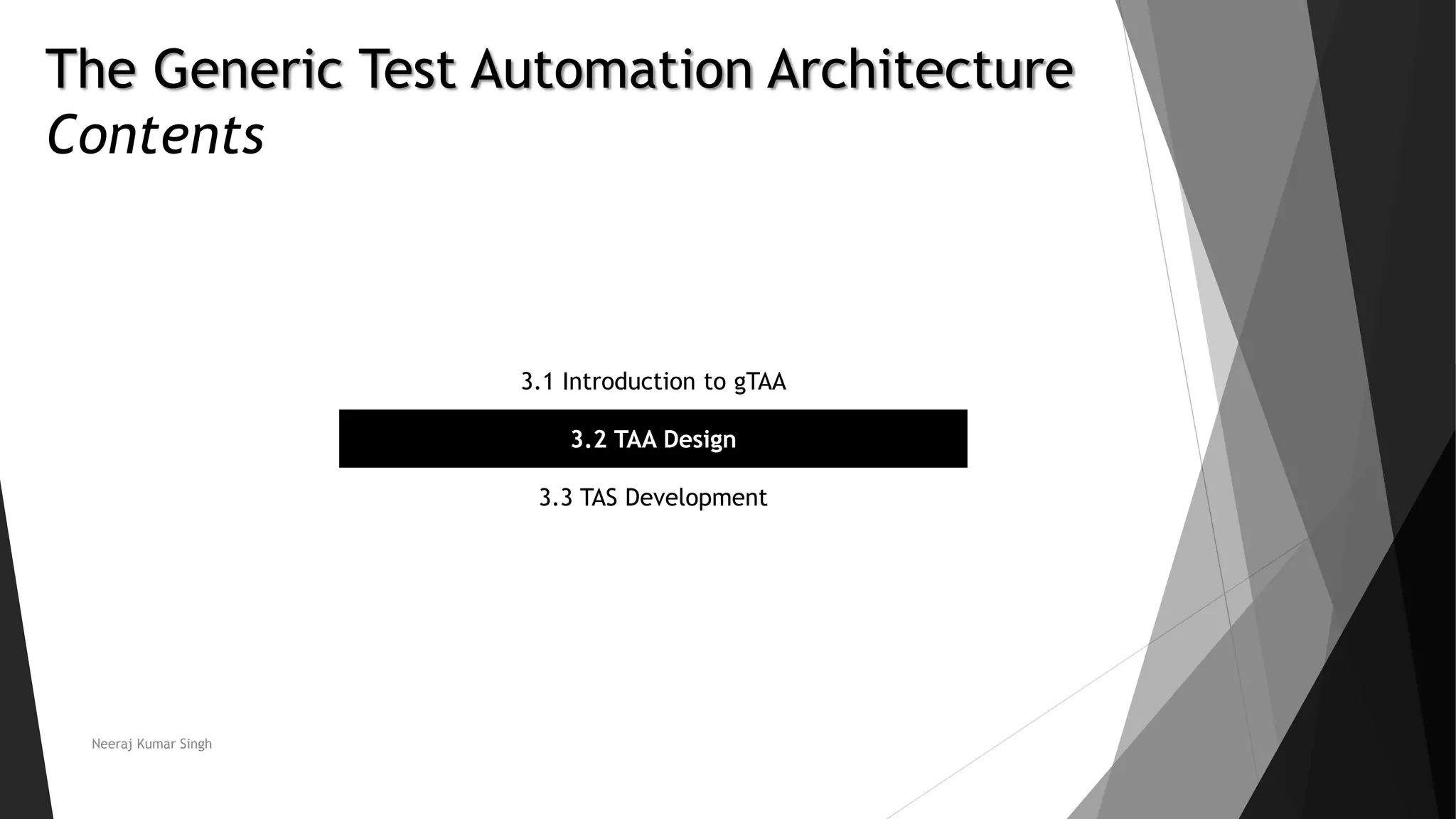 The Generic Test Automation Architecture
Contents

3.1 Introduction to gTAA

3.2 TAA Design

3.3 TAS Development

Neeraj Kumar Singh